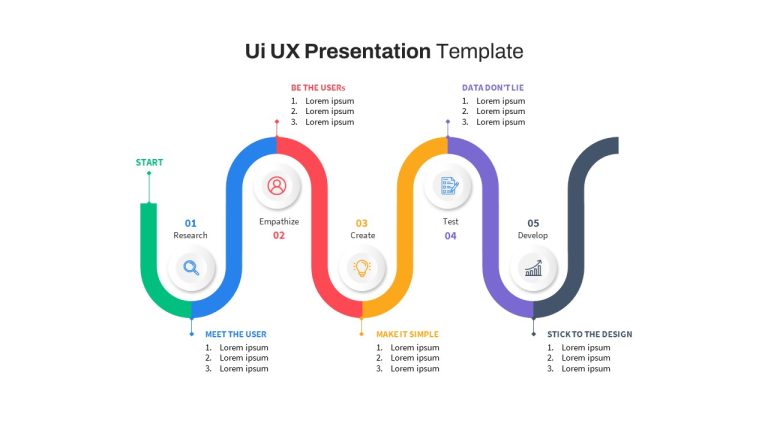 Ui UX Presentation Template

BE THE USERs
1. Lorem ipsum
2. Lorem ipsum
3. Lorem ipsum

DATA DON'T LIE
1. Lorem ipsum
2. Lorem ipsum
3. Lorem ipsum

START

01
Research

Empathize
02

03
Create

Test
04

05
Develop

MEET THE USER
1. Lorem ipsum
2. Lorem ipsum
3. Lorem ipsum

MAKE IT SIMPLE
1. Lorem ipsum
2. Lorem ipsum
3. Lorem ipsum

STICK TO THE DESIGN
1. Lorem ipsum
2. Lorem ipsum
3. Lorem ipsum